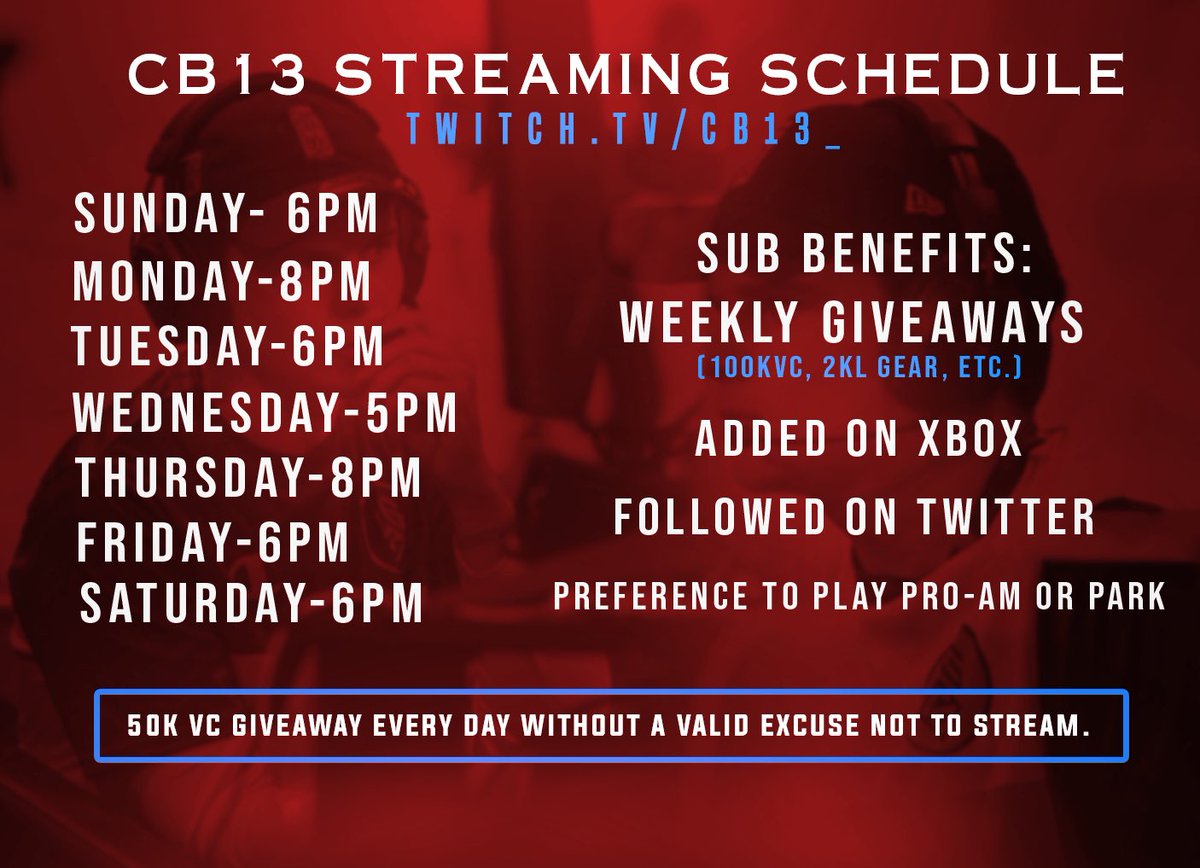 CB13 STREAMING SCHEDULE
TWITCH.TV/CB13_

SUNDAY- 6PM
MONDAY-8PM
TUESDAY-6PM
WEDNESDAY-5PM
THURSDAY-8PM
FRIDAY-6PM
SATURDAY-6PM

SUB BENEFITS:
WEEKLY GIVEAWAYS
(100KVC, 2KL GEAR, ETC.)
ADDED ON XBOX
FOLLOWED ON TWITTER
PREFERENCE TO PLAY PRO-AM OR PARK

50K VC GIVEAWAY EVERY DAY WITHOUT A VALID EXCUSE NOT TO STREAM.